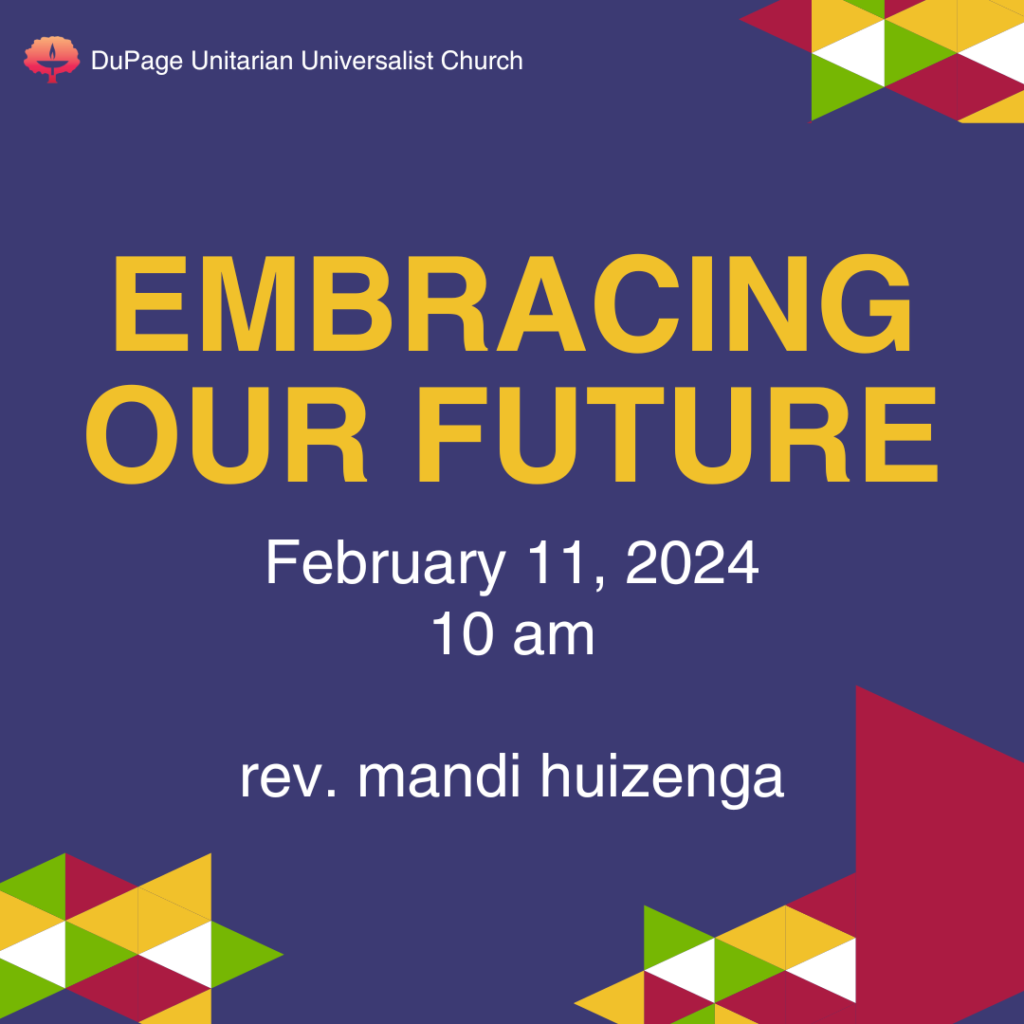 DuPage Unitarian Universalist Church

EMBRACING OUR FUTURE

February 11, 2024
10 am

rev. mandi huizenga